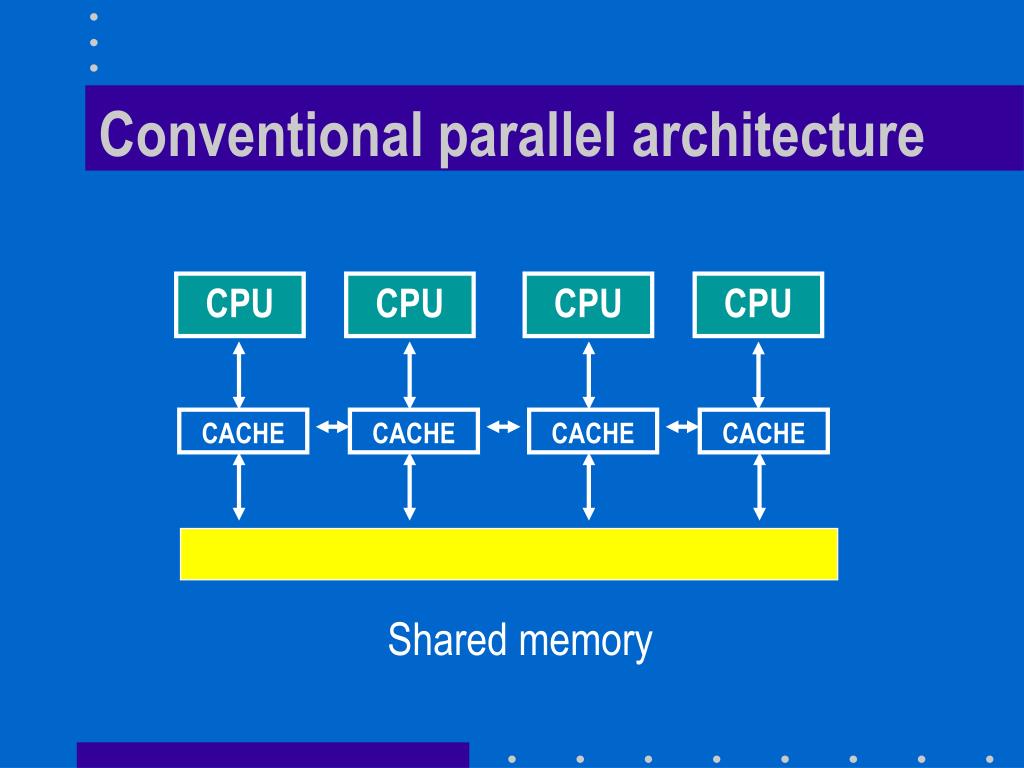 Conventional parallel architecture

CPU CPU CPU CPU

CACHE CACHE CACHE CACHE

Shared memory